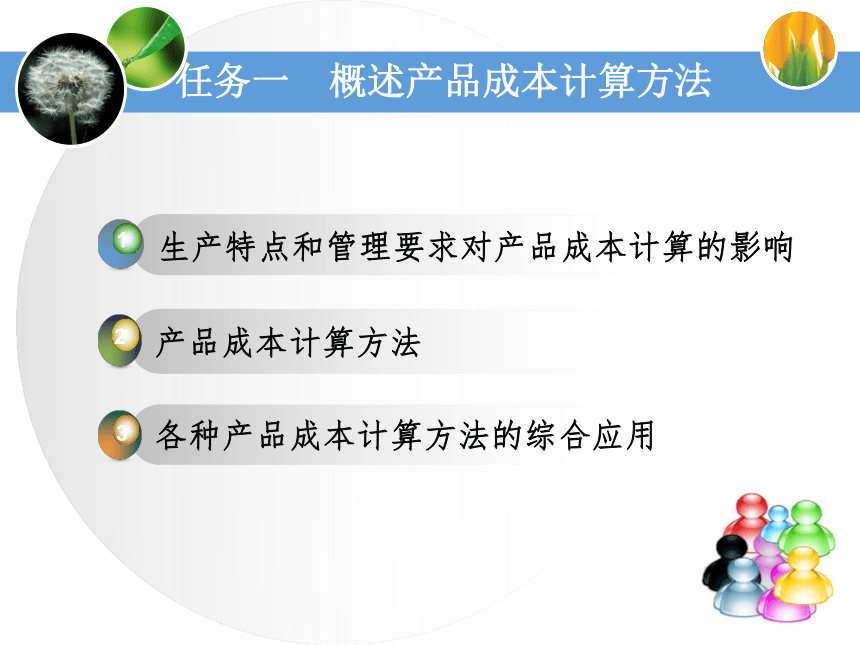 任务一　概述产品成本计算方法

1 生产特点和管理要求对产品成本计算的影响

2 产品成本计算方法

3 各种产品成本计算方法的综合应用